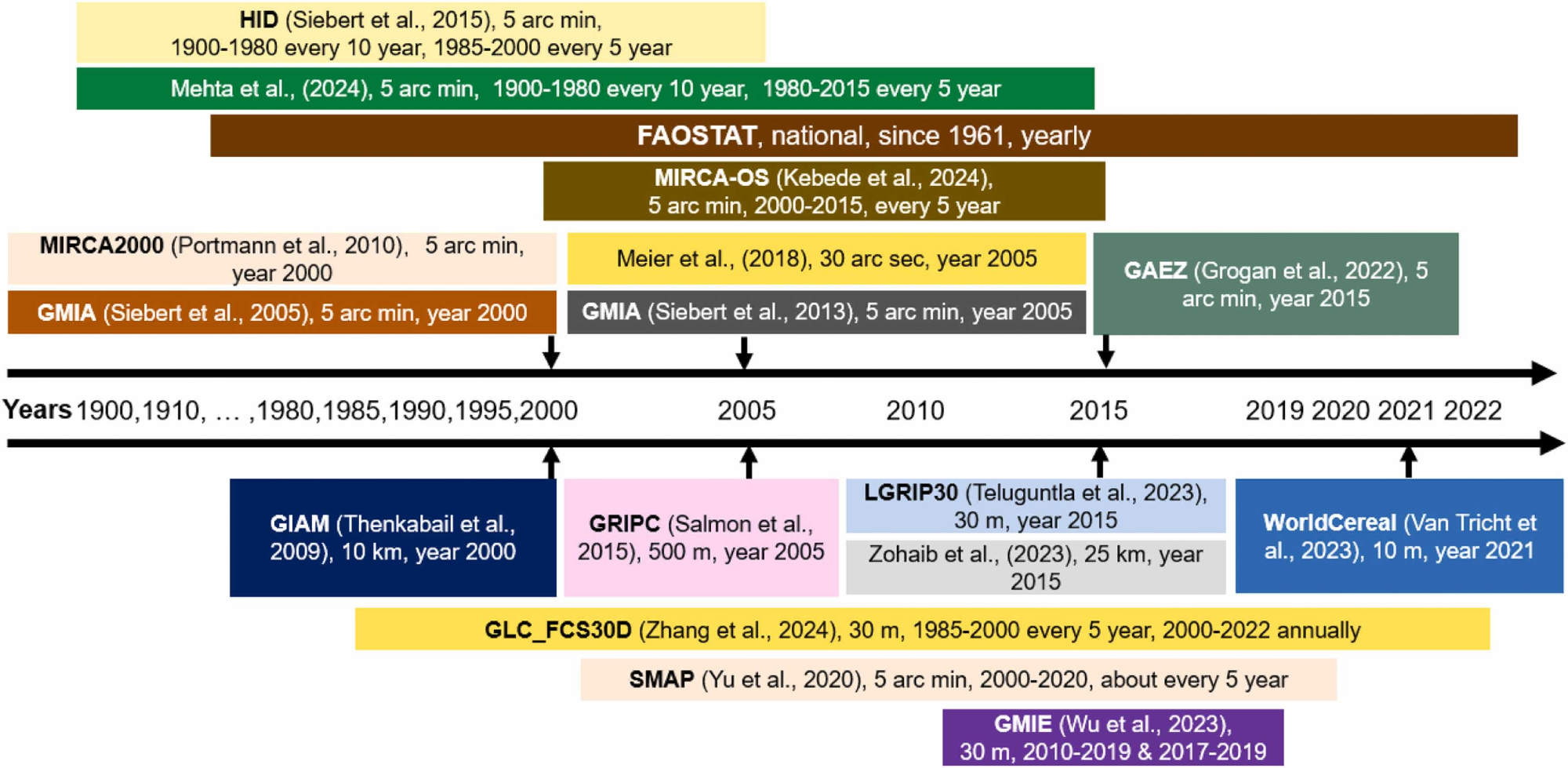 HID (Siebert et al., 2015), 5 arc min, 1900-1980 every 10 year, 1985-2000 every 5 year

Mehta et al., (2024), 5 arc min, 1900-1980 every 10 year, 1980-2015 every 5 year

FAOSTAT, national, since 1961, yearly

MIRCA-OS (Kebede et al., 2024), 5 arc min, 2000-2015, every 5 year

MIRCA2000 (Portmann et al., 2010), 5 arc min, year 2000

Meier et al., (2018), 30 arc sec, year 2005

GAEZ (Grogan et al., 2022), 5 arc min, year 2015

GMIA (Siebert et al., 2005), 5 arc min, year 2000

GMIA (Siebert et al., 2013), 5 arc min, year 2005

Years 1900,1910, … ,1980,1985,1990,1995,2000 2005 2010 2015 2019 2020 2021 2022

GIAM (Thenkabail et al., 2009), 10 km, year 2000

GRIPC (Salmon et al., 2015), 500 m, year 2005

LGRIP30 (Teluguntla et al., 2023), 30 m, year 2015

Zohaib et al., (2023), 25 km, year 2015

WorldCereal (Van Tricht et al., 2023), 10 m, year 2021

GLC_FCS30D (Zhang et al., 2024), 30 m, 1985-2000 every 5 year, 2000-2022 annually

SMAP (Yu et al., 2020), 5 arc min, 2000-2020, about every 5 year

GMIE (Wu et al., 2023), 30 m, 2010-2019 & 2017-2019